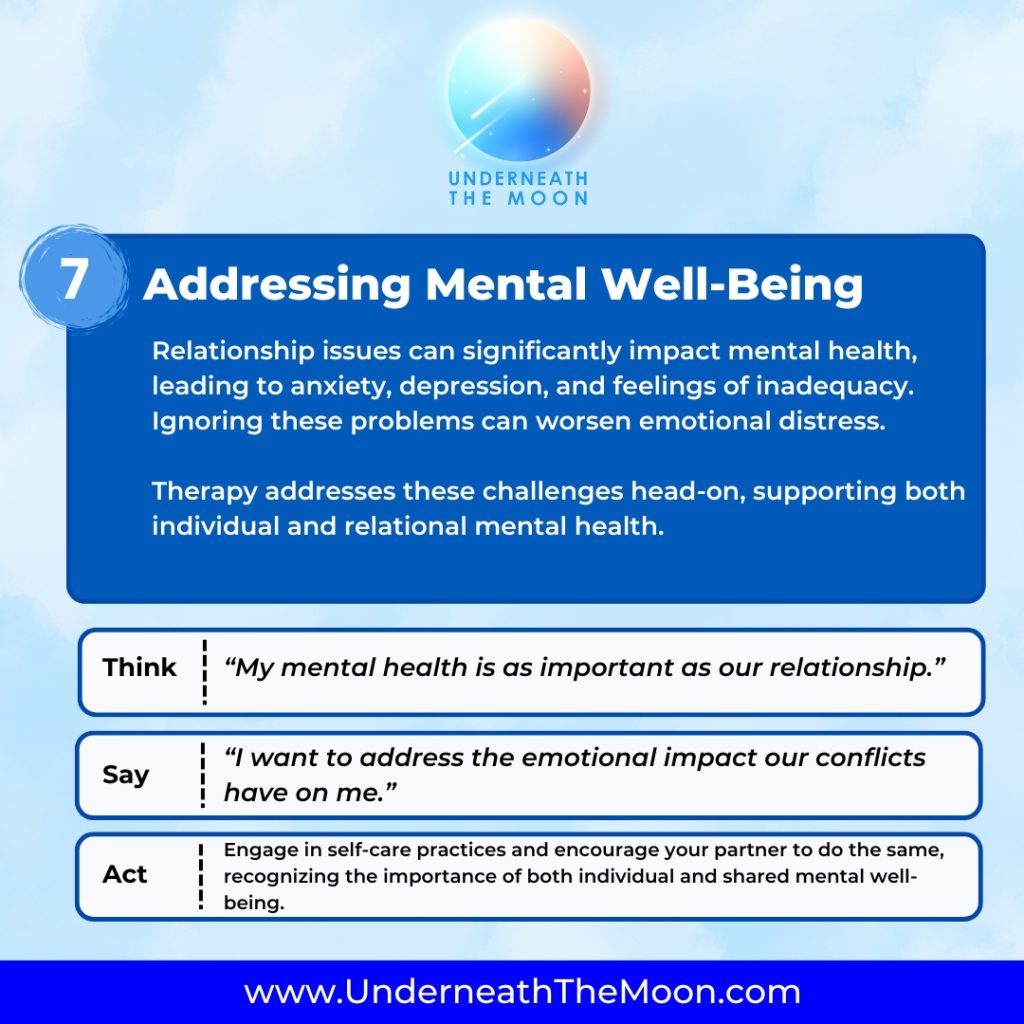 UNDERNEATH
THE MOON

7 Addressing Mental Well-Being

Relationship issues can significantly impact mental health, leading to anxiety, depression, and feelings of inadequacy. Ignoring these problems can worsen emotional distress.

Therapy addresses these challenges head-on, supporting both individual and relational mental health.

Think “My mental health is as important as our relationship.”

Say “I want to address the emotional impact our conflicts have on me.”

Act Engage in self-care practices and encourage your partner to do the same, recognizing the importance of both individual and shared mental well-being.

www.UnderneathTheMoon.com